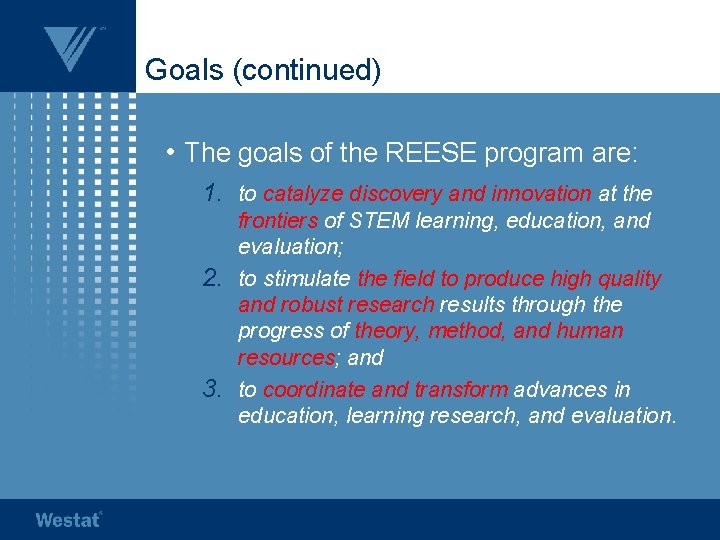 Goals (continued)

• The goals of the REESE program are:

1. to catalyze discovery and innovation at the frontiers of STEM learning, education, and evaluation;
2. to stimulate the field to produce high quality and robust research results through the progress of theory, method, and human resources; and
3. to coordinate and transform advances in education, learning research, and evaluation.

Westat